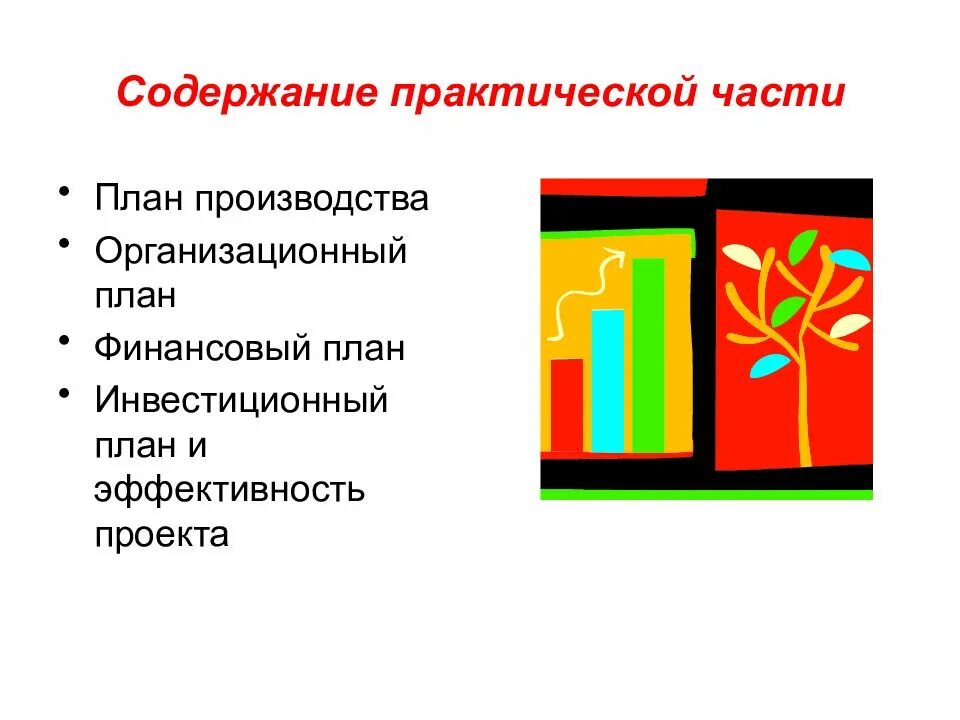 Содержание практической части

• План производства
• Организационный план
• Финансовый план
• Инвестиционный план и эффективность проекта